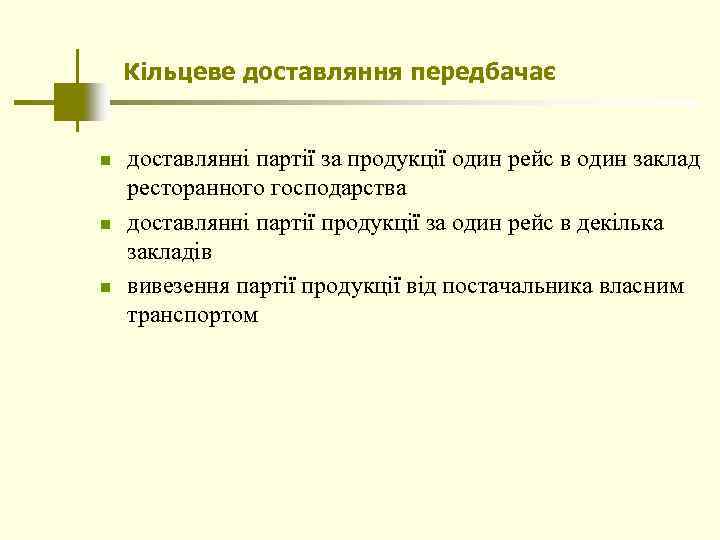 Кільцеве доставляння передбачає

- доставлянні партії за продукції один рейс в один заклад ресторанного господарства
- доставлянні партії продукції за один рейс в декілька закладів
- вивезення партії продукції від постачальника власним транспортом